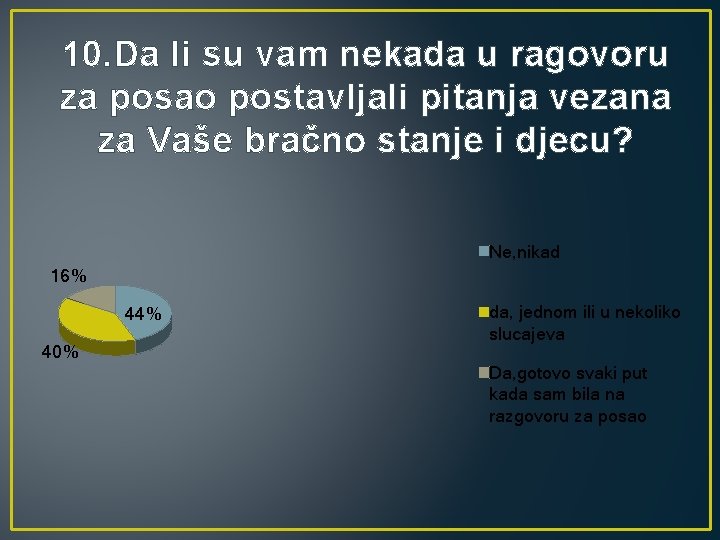 10.Da li su vam nekada u ragovoru za posao postavljali pitanja vezana za Vaše bračno stanje i djecu?

16%

44%

40%

Ne,nikad

da, jednom ili u nekoliko slucajeva

Da,gotovo svaki put kada sam bila na razgovoru za posao